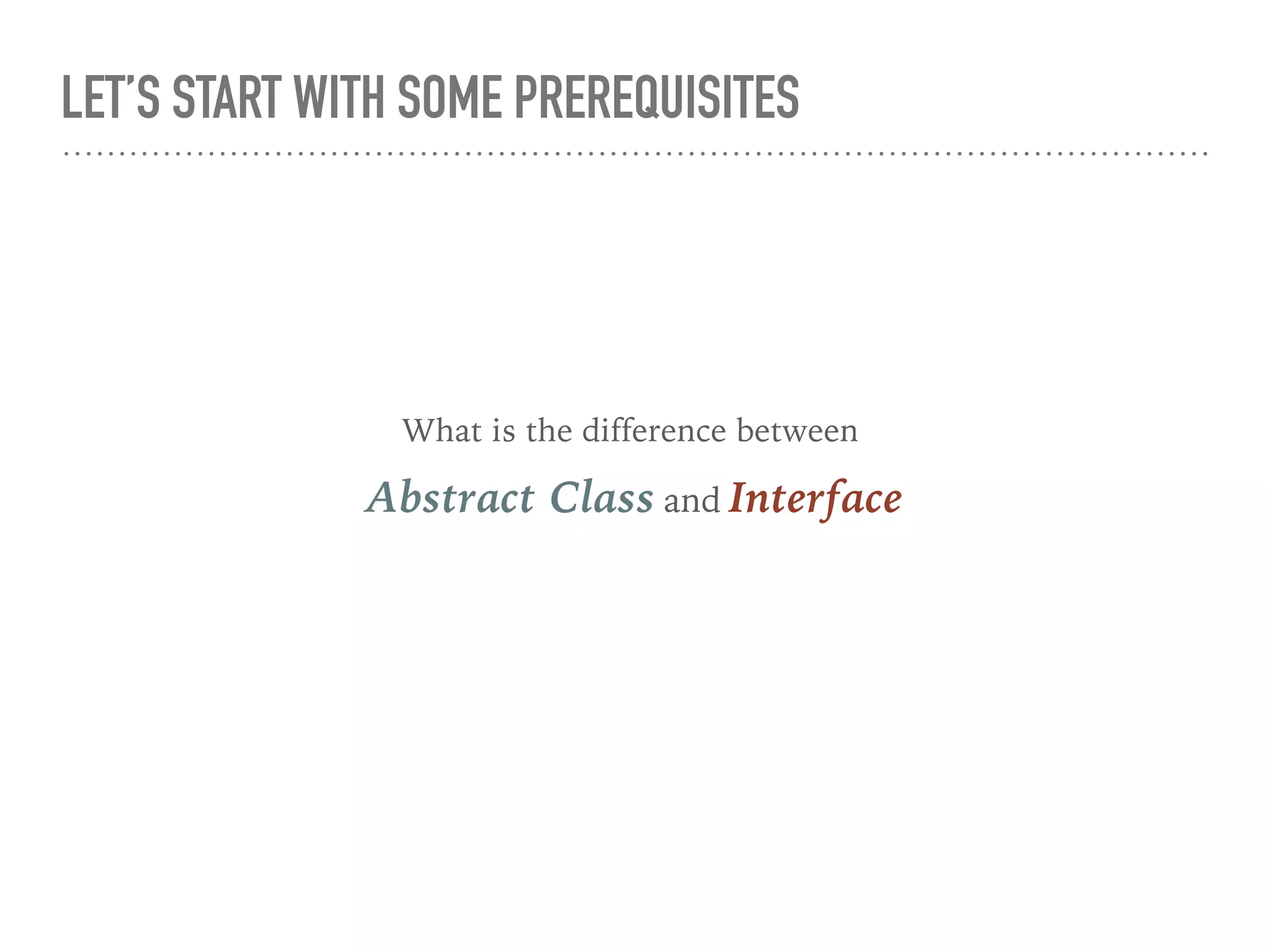 LET'S START WITH SOME PREREQUISITES

What is the difference between

Abstract Class and Interface